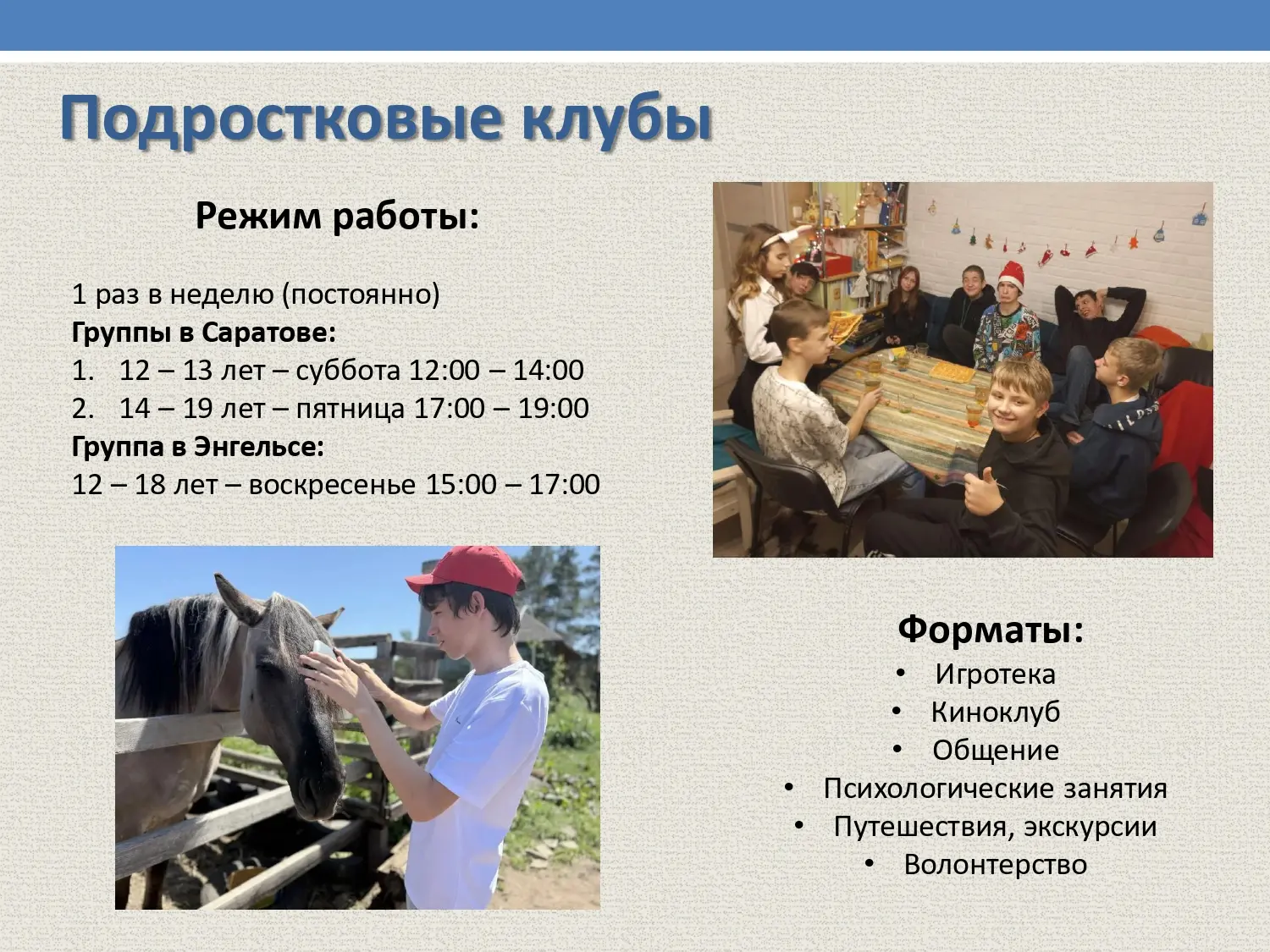 Подростковые клубы

Режим работы:

1 раз в неделю (постоянно)
Группы в Саратове:
1. 12 – 13 лет – суббота 12:00 – 14:00
2. 14 – 19 лет – пятница 17:00 – 19:00
Группа в Энгельсе:
12 – 18 лет – воскресенье 15:00 – 17:00

Форматы:
• Игротека
• Киноклуб
• Общение
• Психологические занятия
• Путешествия, экскурсии
• Волонтерство